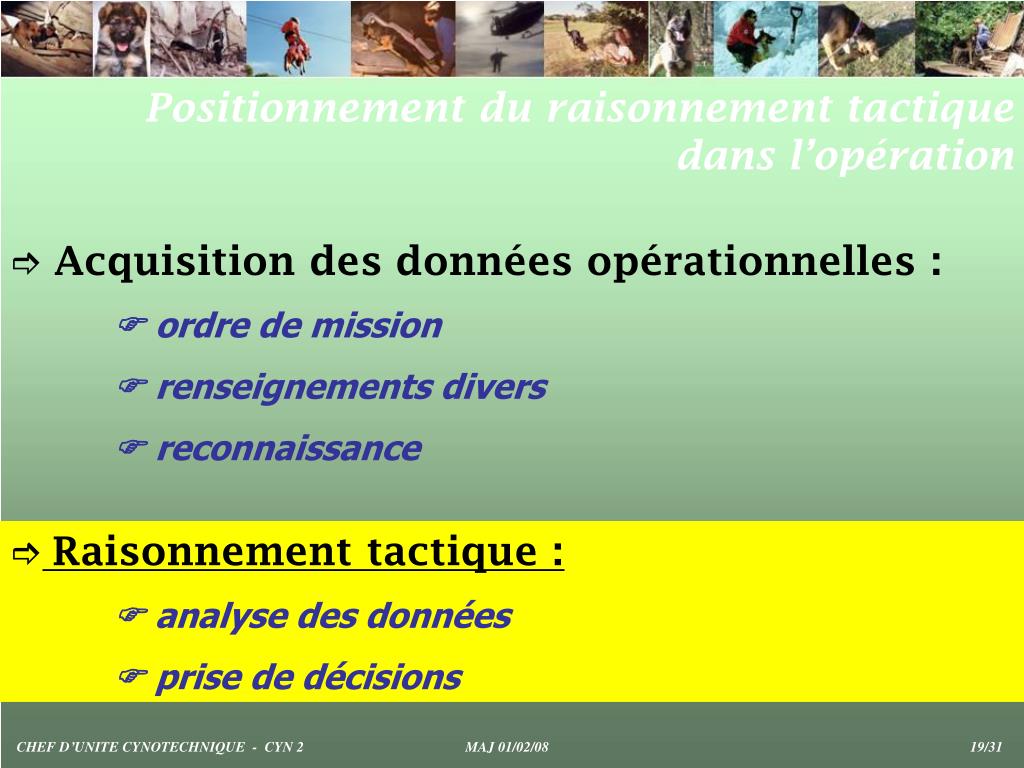 Positionnement du raisonnement tactique dans l'opération

⇨ Acquisition des données opérationnelles :

☞ ordre de mission

☞ renseignements divers

☞ reconnaissance

⇨ Raisonnement tactique :

☞ analyse des données

☞ prise de décisions

CHEF D'UNITE CYNOTECHNIQUE - CYN 2

MAJ 01/02/08

19/31